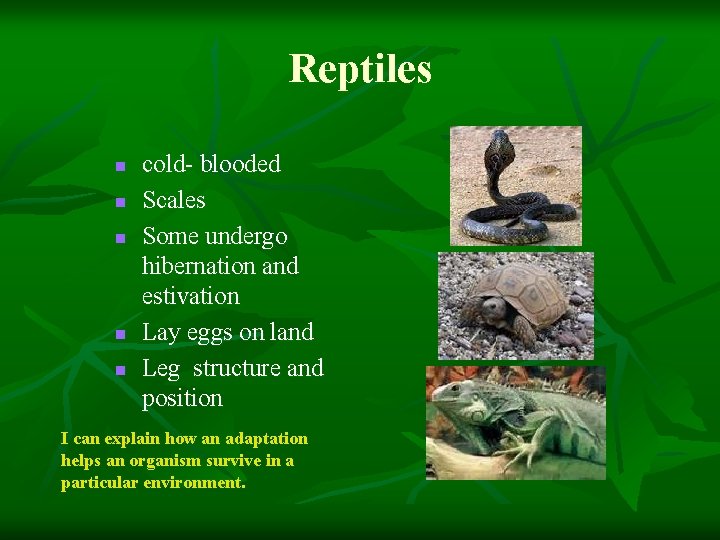 Reptiles

- cold- blooded
- Scales
- Some undergo hibernation and estivation
- Lay eggs on land
- Leg structure and position

I can explain how an adaptation helps an organism survive in a particular environment.